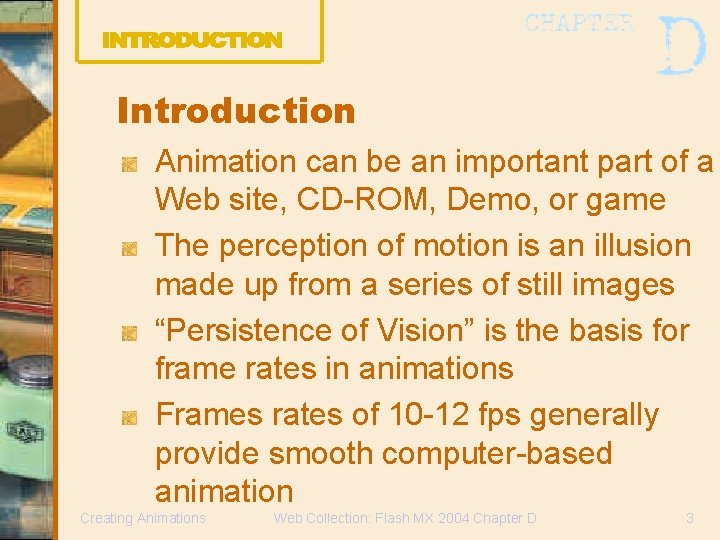 INTRODUCTION

CHAPTER D

Introduction

Animation can be an important part of a Web site, CD-ROM, Demo, or game

The perception of motion is an illusion made up from a series of still images

“Persistence of Vision” is the basis for frame rates in animations

Frames rates of 10-12 fps generally provide smooth computer-based animation

Creating Animations

Web Collection: Flash MX 2004 Chapter D

3